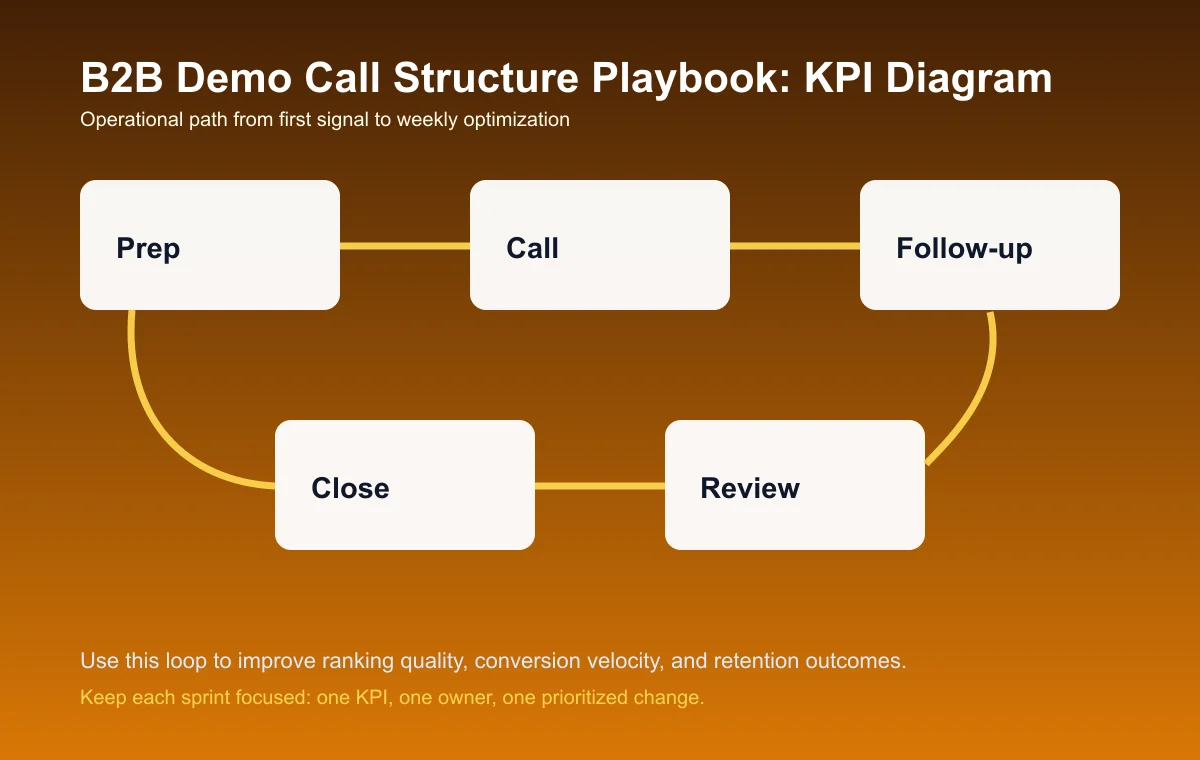 B2B Demo Call Structure Playbook: KPI Diagram
Operational path from first signal to weekly optimization

Prep

Call

Follow-up

Close

Review

Use this loop to improve ranking quality, conversion velocity, and retention outcomes.

Keep each sprint focused: one KPI, one owner, one prioritized change.